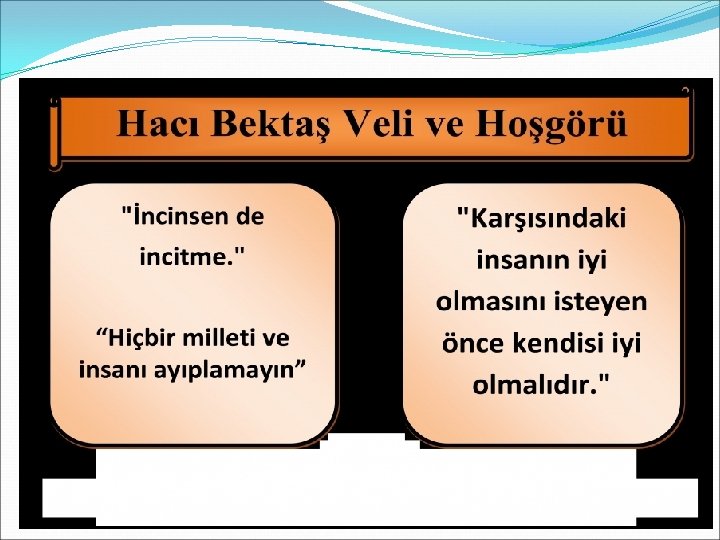 Hacı Bektaş Veli ve Hoşgörü

"İncinsen de incitme."

“Hiçbir milleti ve insanı ayıplamayın”

"Karşısındaki insanın iyi olmasını isteyen önce kendisi iyi olmalıdır."